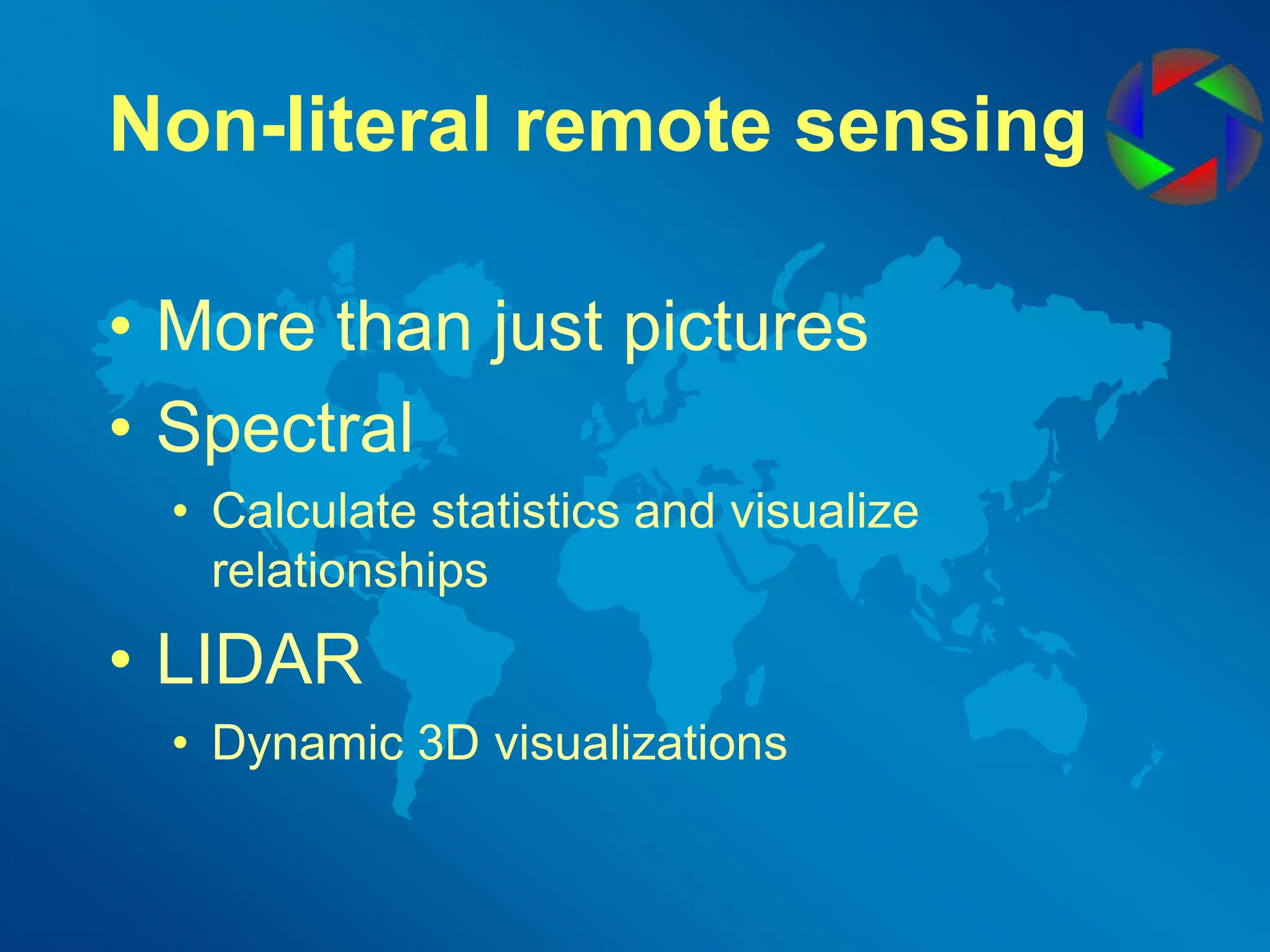 Non-literal remote sensing

• More than just pictures
• Spectral
  • Calculate statistics and visualize relationships
• LIDAR
  • Dynamic 3D visualizations